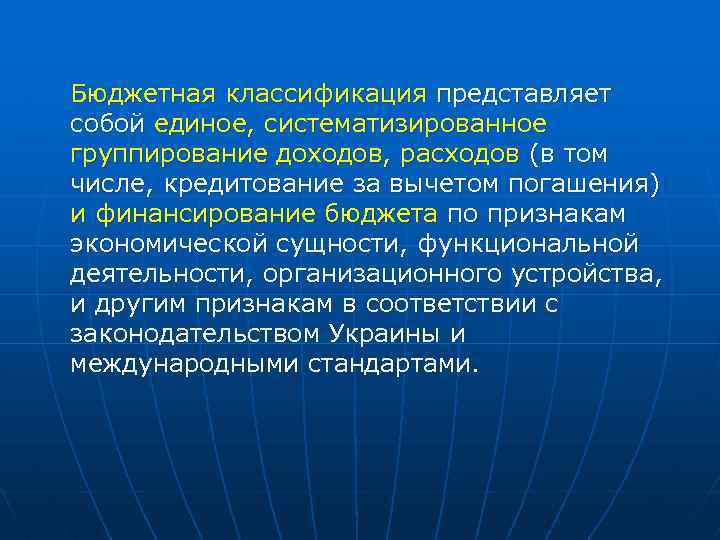 Бюджетная классификация представляет собой единое, систематизированное группирование доходов, расходов (в том числе, кредитование за вычетом погашения) и финансирование бюджета по признакам экономической сущности, функциональной деятельности, организационного устройства, и другим признакам в соответствии с законодательством Украины и международными стандартами.